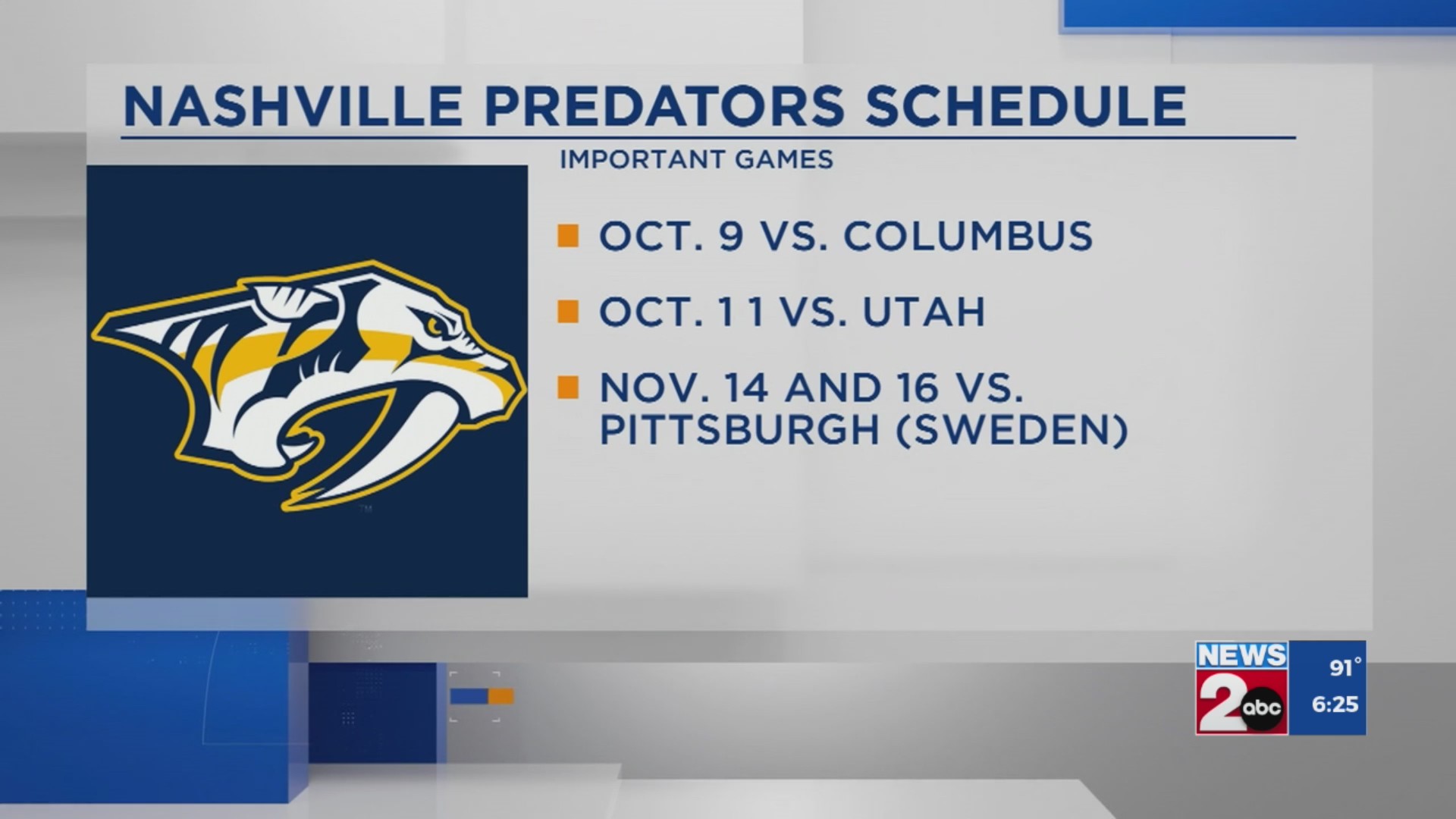 NASHVILLE PREDATORS SCHEDULE

IMPORTANT GAMES

OCT. 9 VS. COLUMBUS

OCT. 11 VS. UTAH

NOV. 14 AND 16 VS. PITTSBURGH (SWEDEN)

NEWS 2 abc

91°

6:25